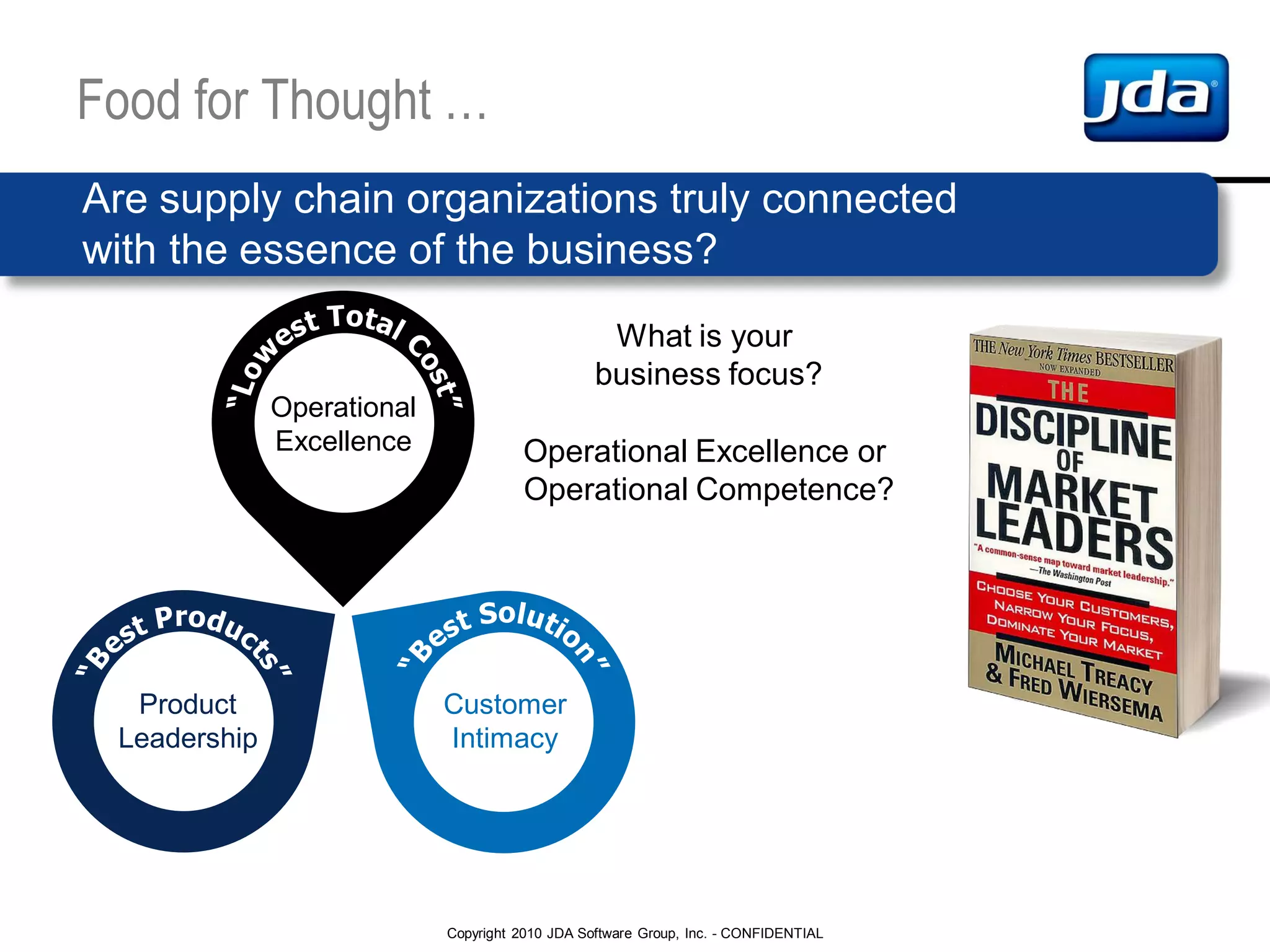 Food for Thought ...

jda

Are supply chain organizations truly connected with the essence of the business?

"Lowest Total Cost"

Operational Excellence

"Best Products"

Product Leadership

"Best Solution"

Customer Intimacy

What is your business focus?

Operational Excellence or Operational Competence?

THE New York Times BESTSELLER
NOW EXPANDED
THE
DISCIPLINE OF MARKET LEADERS
"A common-sense map toward market leadership."
—The Washington Post
CHOOSE YOUR CUSTOMERS, NARROW YOUR FOCUS, DOMINATE YOUR MARKET
MICHAEL TREACY & FRED WIERSEMA

Copyright 2010 JDA Software Group, Inc. - CONFIDENTIAL